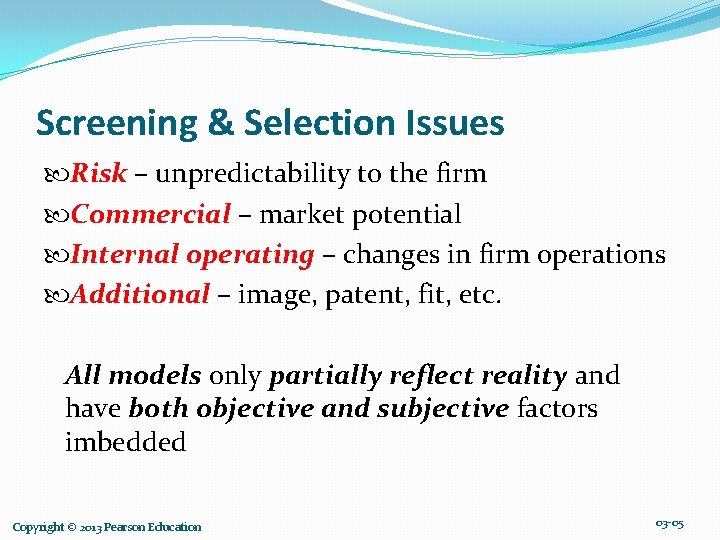 Screening & Selection Issues

Risk – unpredictability to the firm

Commercial – market potential

Internal operating – changes in firm operations

Additional – image, patent, fit, etc.

All models only partially reflect reality and have both objective and subjective factors imbedded

Copyright © 2013 Pearson Education

03-05